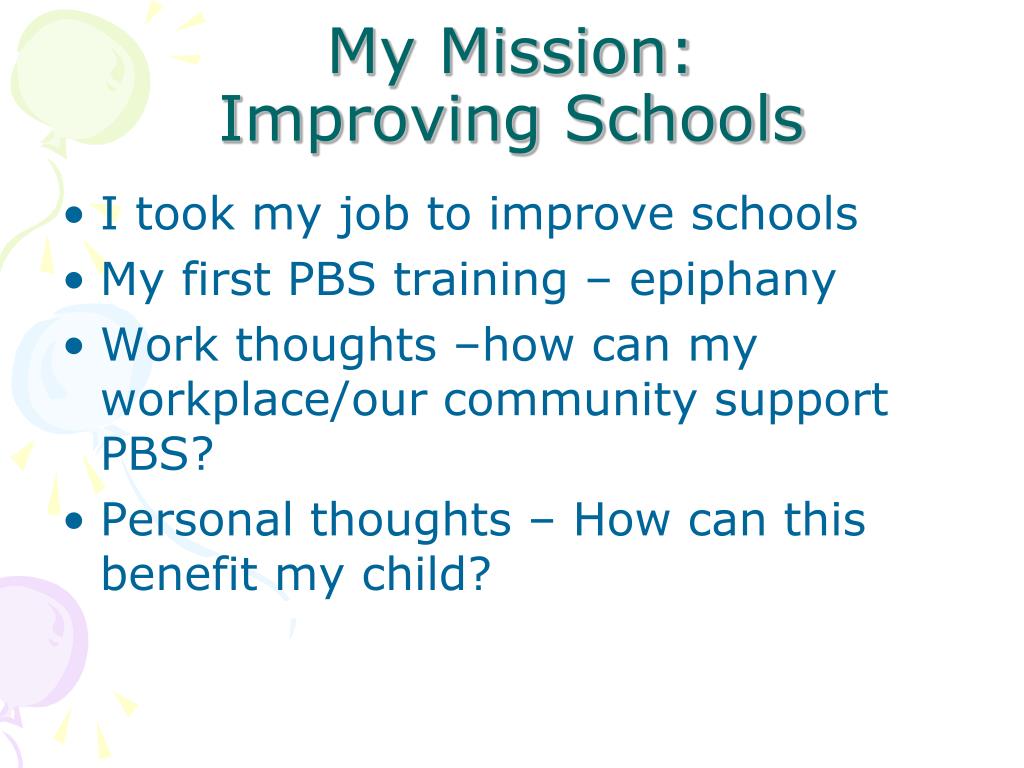 My Mission: Improving Schools

• I took my job to improve schools
• My first PBS training – epiphany
• Work thoughts –how can my workplace/our community support PBS?
• Personal thoughts – How can this benefit my child?